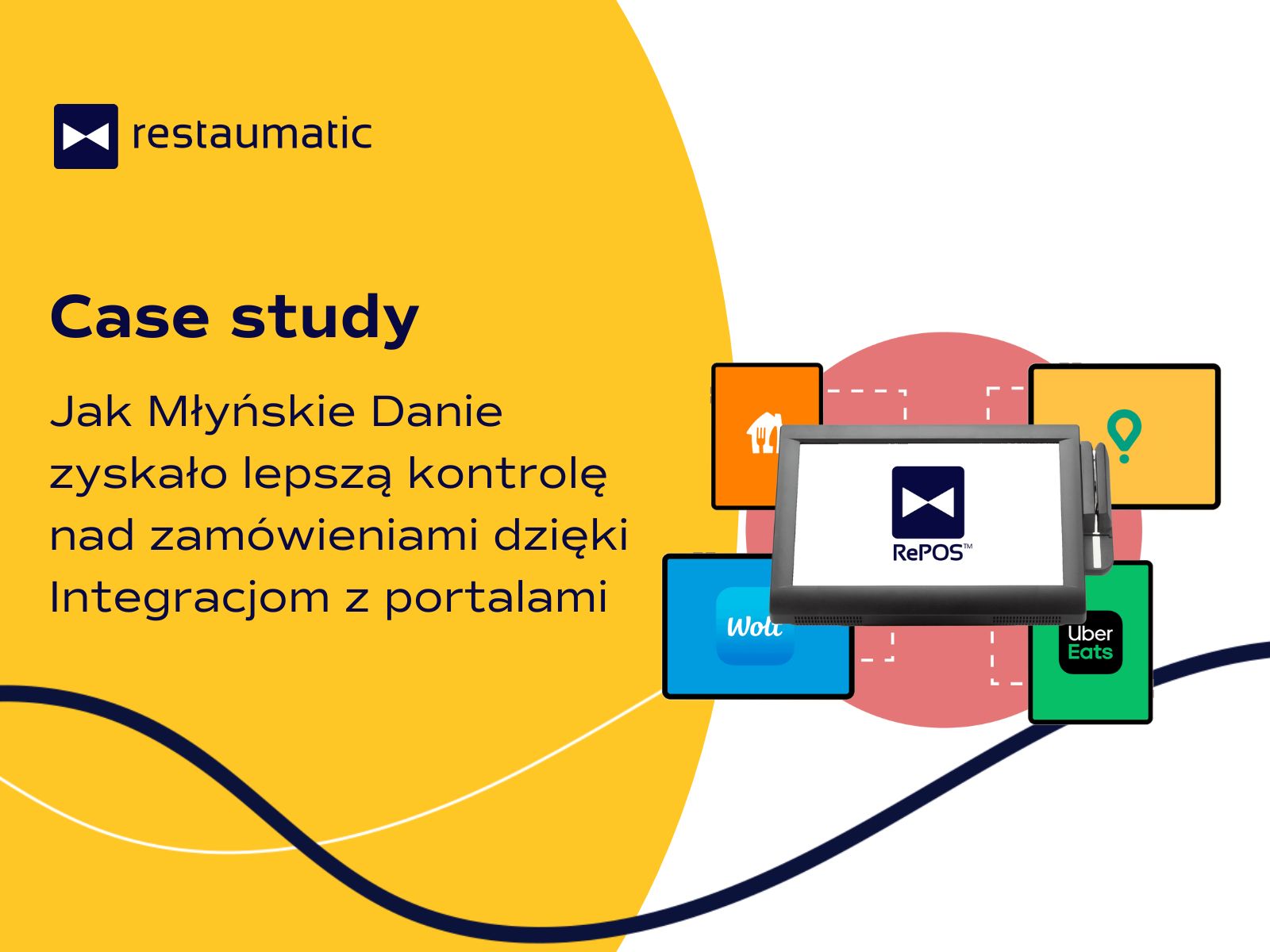 restaumatic

Case study

Jak Młyńskie Danie zyskało lepszą kontrolę nad zamówieniami dzięki Integracjom z portalami

RePOS™

Wolt

Uber Eats